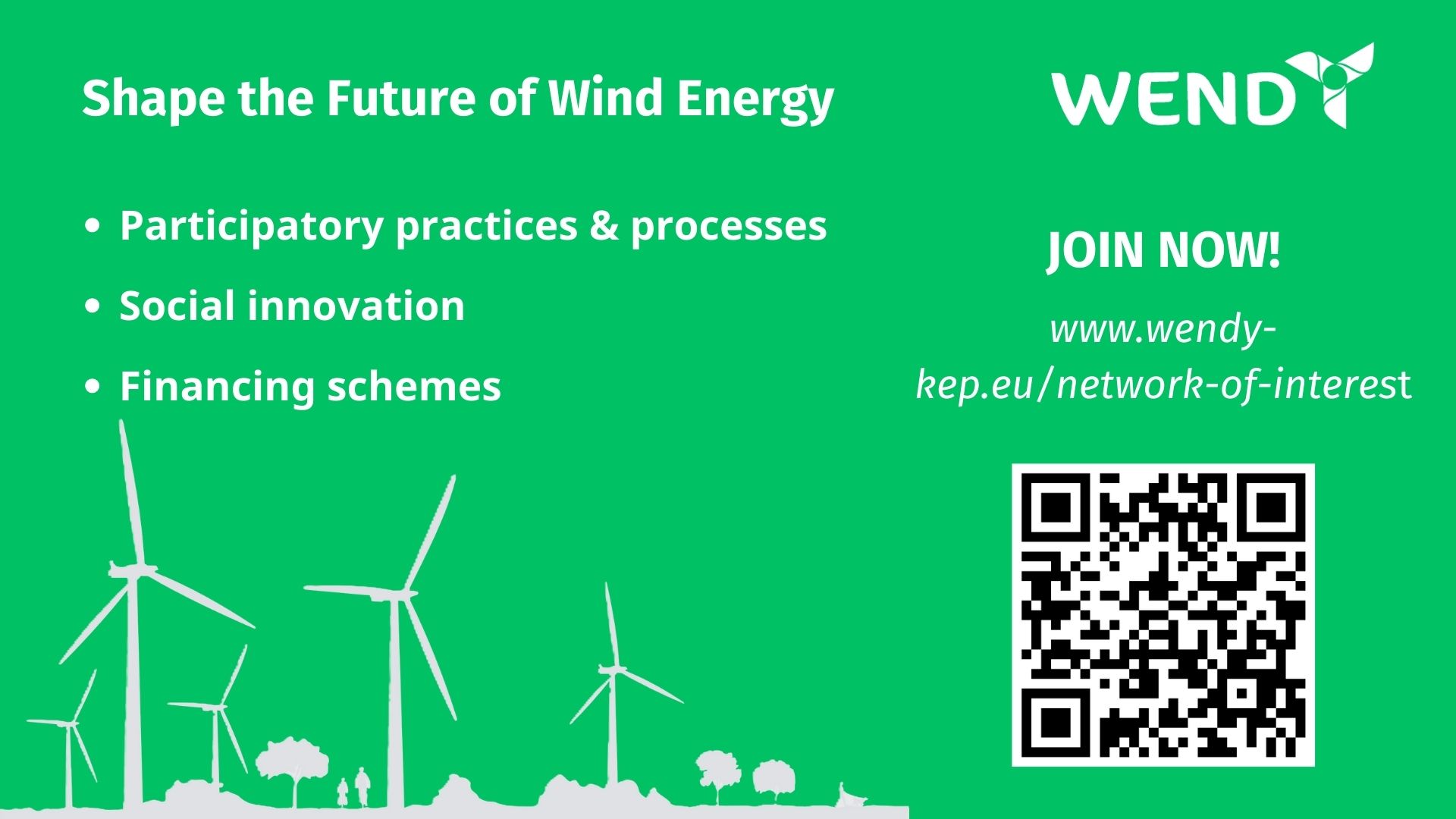 Shape the Future of Wind Energy

- Participatory practices & processes
- Social innovation
- Financing schemes

WENDY

JOIN NOW!

www.wendy-kep.eu/network-of-interest